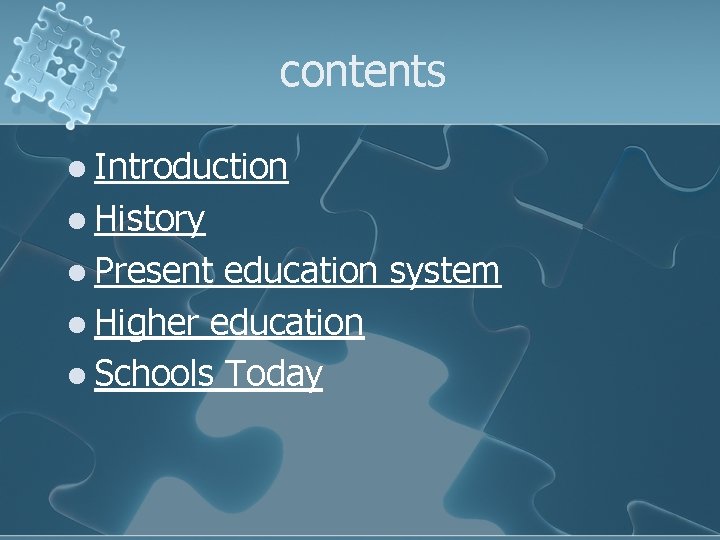 contents

- Introduction
- History
- Present education system
- Higher education
- Schools Today